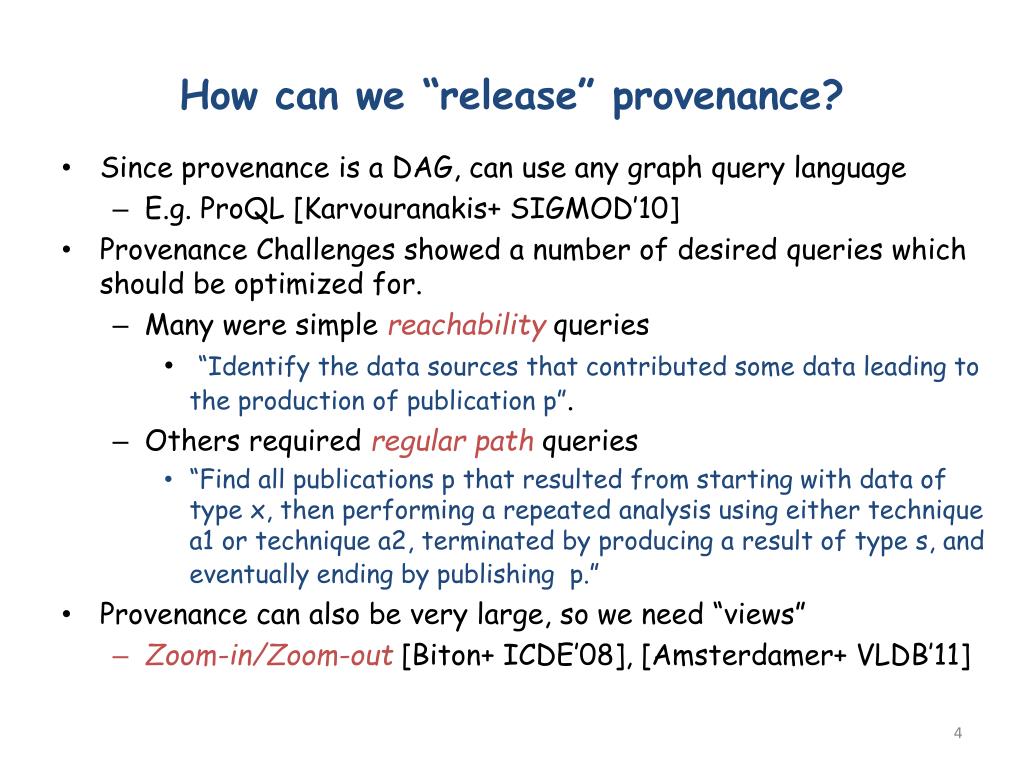 How can we “release” provenance?

• Since provenance is a DAG, can use any graph query language
– E.g. ProQL [Karvouranakis+ SIGMOD’10]

• Provenance Challenges showed a number of desired queries which should be optimized for.
– Many were simple reachability queries
• “Identify the data sources that contributed some data leading to the production of publication p”.
– Others required regular path queries
• “Find all publications p that resulted from starting with data of type x, then performing a repeated analysis using either technique a1 or technique a2, terminated by producing a result of type s, and eventually ending by publishing p.”

• Provenance can also be very large, so we need “views”
– Zoom-in/Zoom-out [Biton+ ICDE’08], [Amsterdamer+ VLDB’11]

4